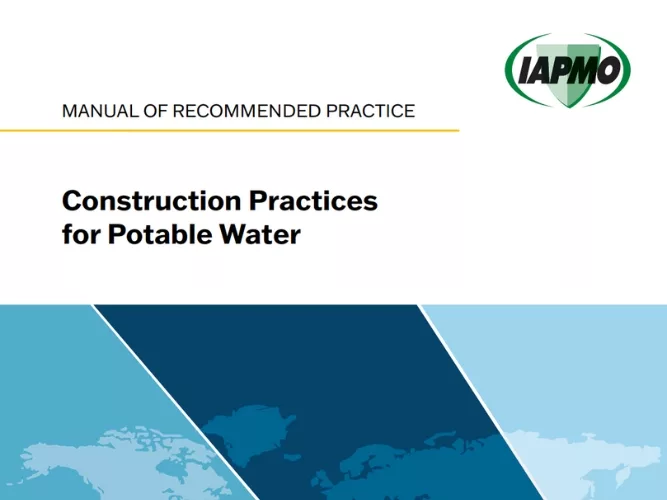 IAPMO

MANUAL OF RECOMMENDED PRACTICE

Construction Practices for Potable Water